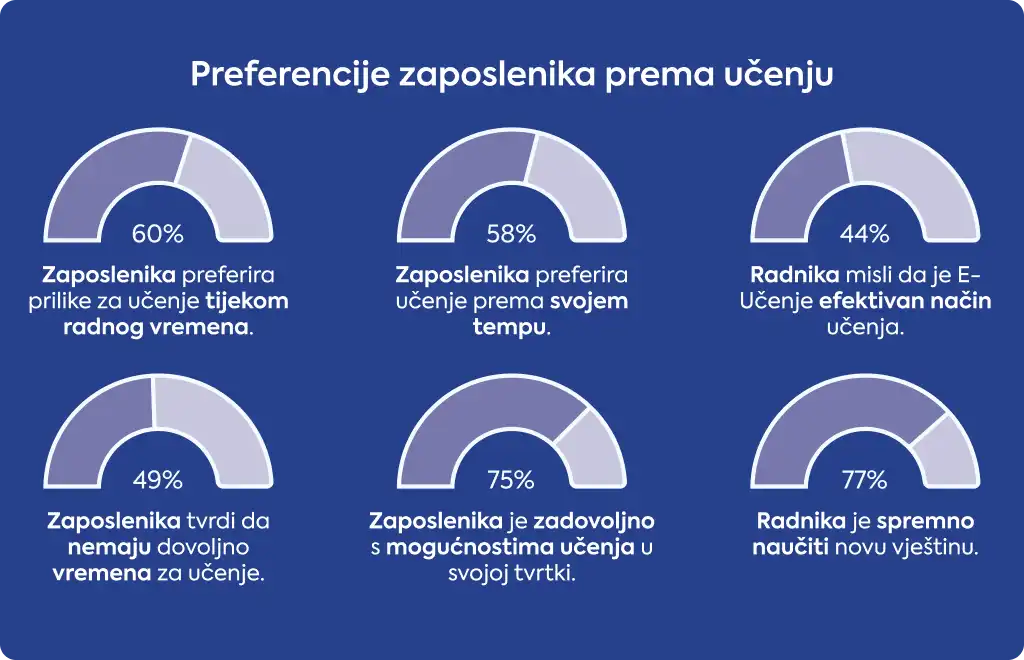 Preferencije zaposlenika prema učenju

60%

Zaposlenika preferira prilike za učenje tijekom radnog vremena.

58%

Zaposlenika preferira učenje prema svojem tempu.

44%

Radnika misli da je E-Učenje efektivan način učenja.

49%

Zaposlenika tvrdi da nemaju dovoljno vremena za učenje.

75%

Zaposlenika je zadovoljno s mogućnostima učenja u svojoj tvrtki.

77%

Radnika je spremno naučiti novu vještinu.